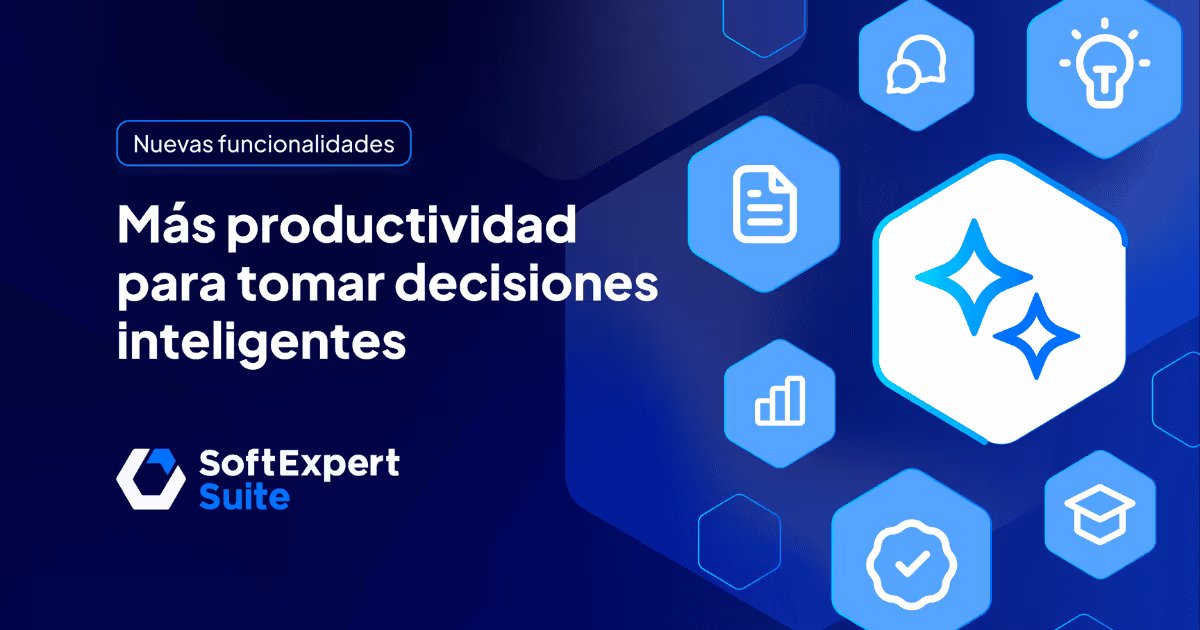 Nuevas funcionalidades

Más productividad para tomar decisiones inteligentes

SoftExpert Suite